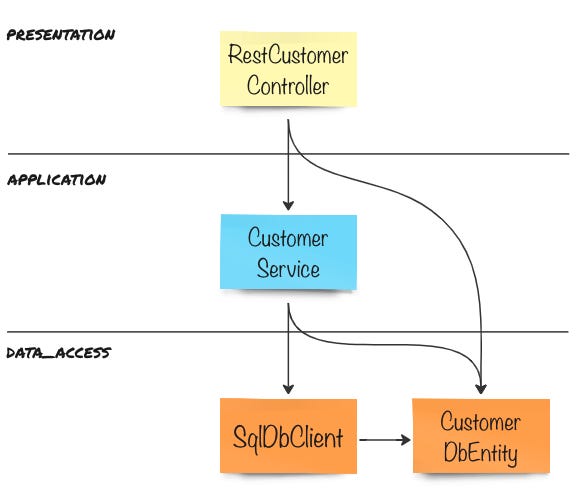 PRESENTATION

RestCustomer Controller

APPLICATION

Customer Service

DATA_ACCESS

SqlDbClient

Customer DbEntity